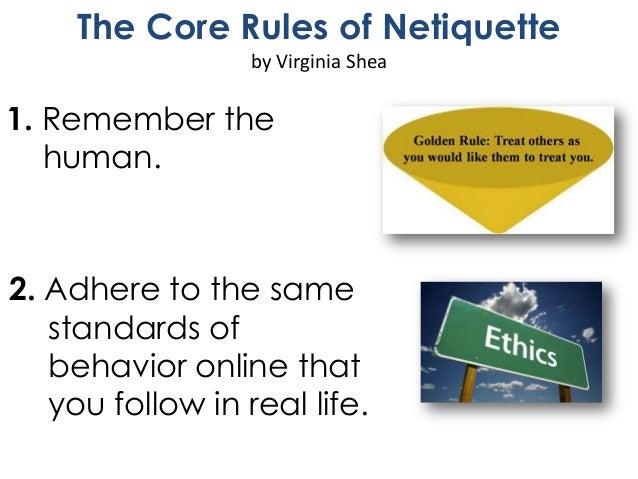 The Core Rules of Netiquette
by Virginia Shea

1. Remember the human.

Golden Rule: Treat others as you would like them to treat you.

2. Adhere to the same standards of behavior online that you follow in real life.

Ethics